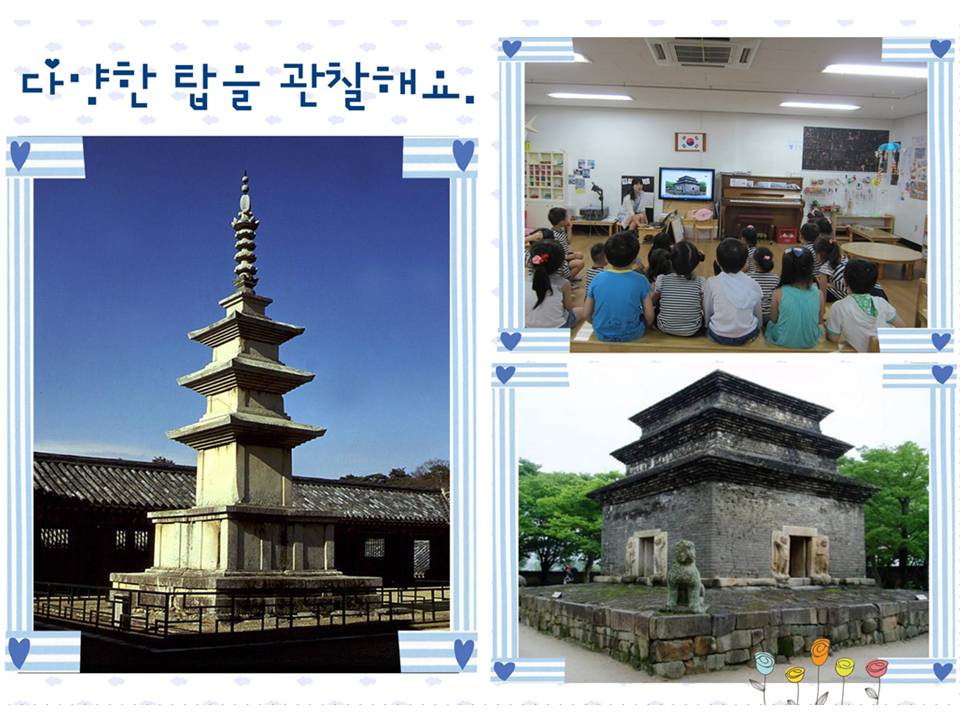 다양한 탑을 관찰해요.